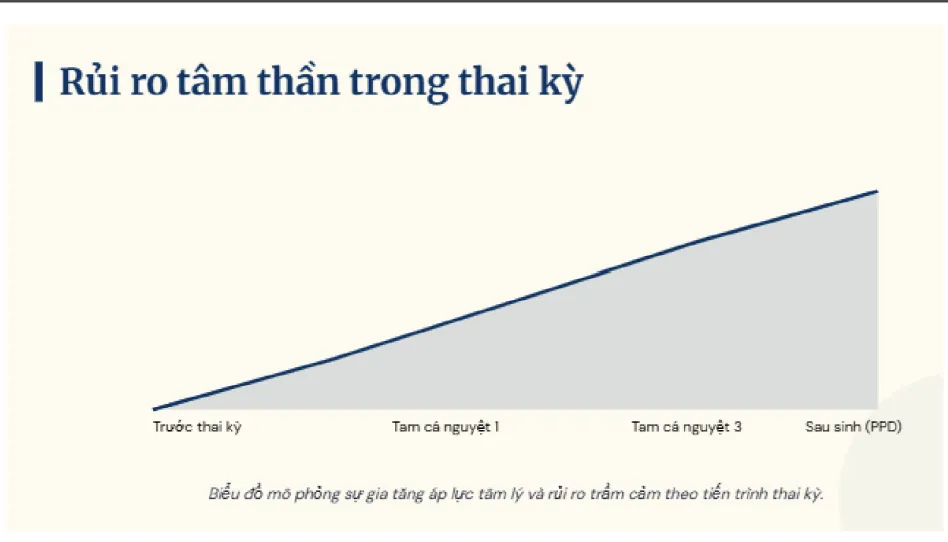 Rủi ro tâm thần trong thai kỳ

Trước thai kỳ

Tam cá nguyệt 1

Tam cá nguyệt 3

Sau sinh (PPD)

Biểu đồ mô phỏng sự gia tăng áp lực tâm lý và rủi ro trầm cảm theo tiến trình thai kỳ.